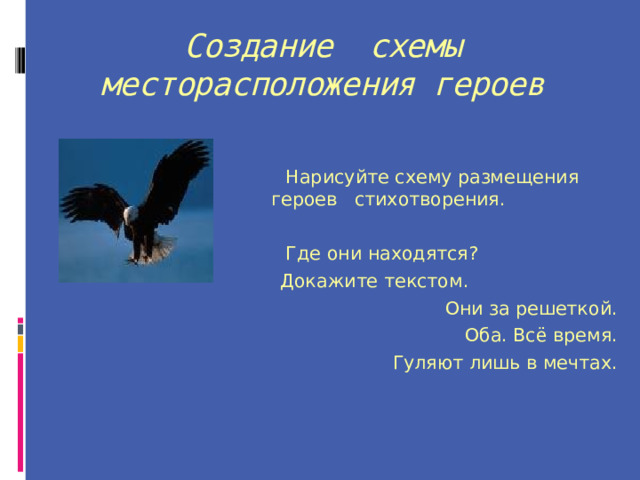 Создание схемы месторасположения героев

Нарисуйте схему размещения героев стихотворения.

Где они находятся?
Докажите текстом.

Они за решеткой.
Оба. Всё время.
Гуляют лишь в мечтах.